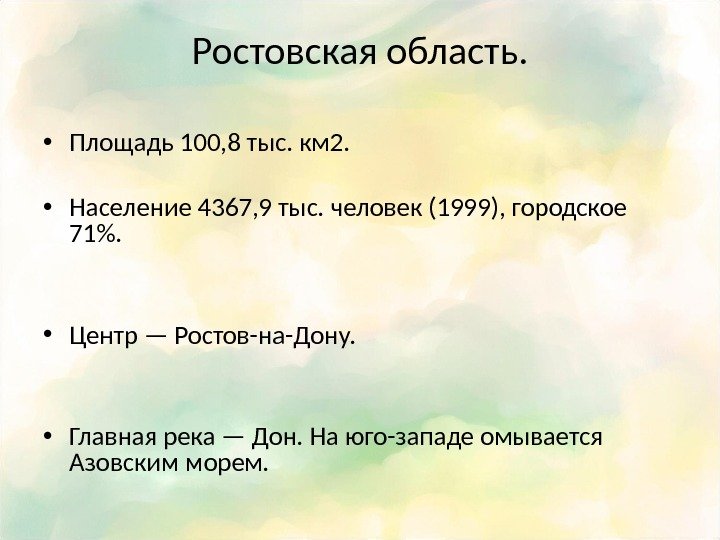 Ростовская область.

• Площадь 100,8 тыс. км2.

• Население 4367,9 тыс. человек (1999), городское 71%.

• Центр — Ростов-на-Дону.

• Главная река — Дон. На юго-западе омывается Азовским морем.